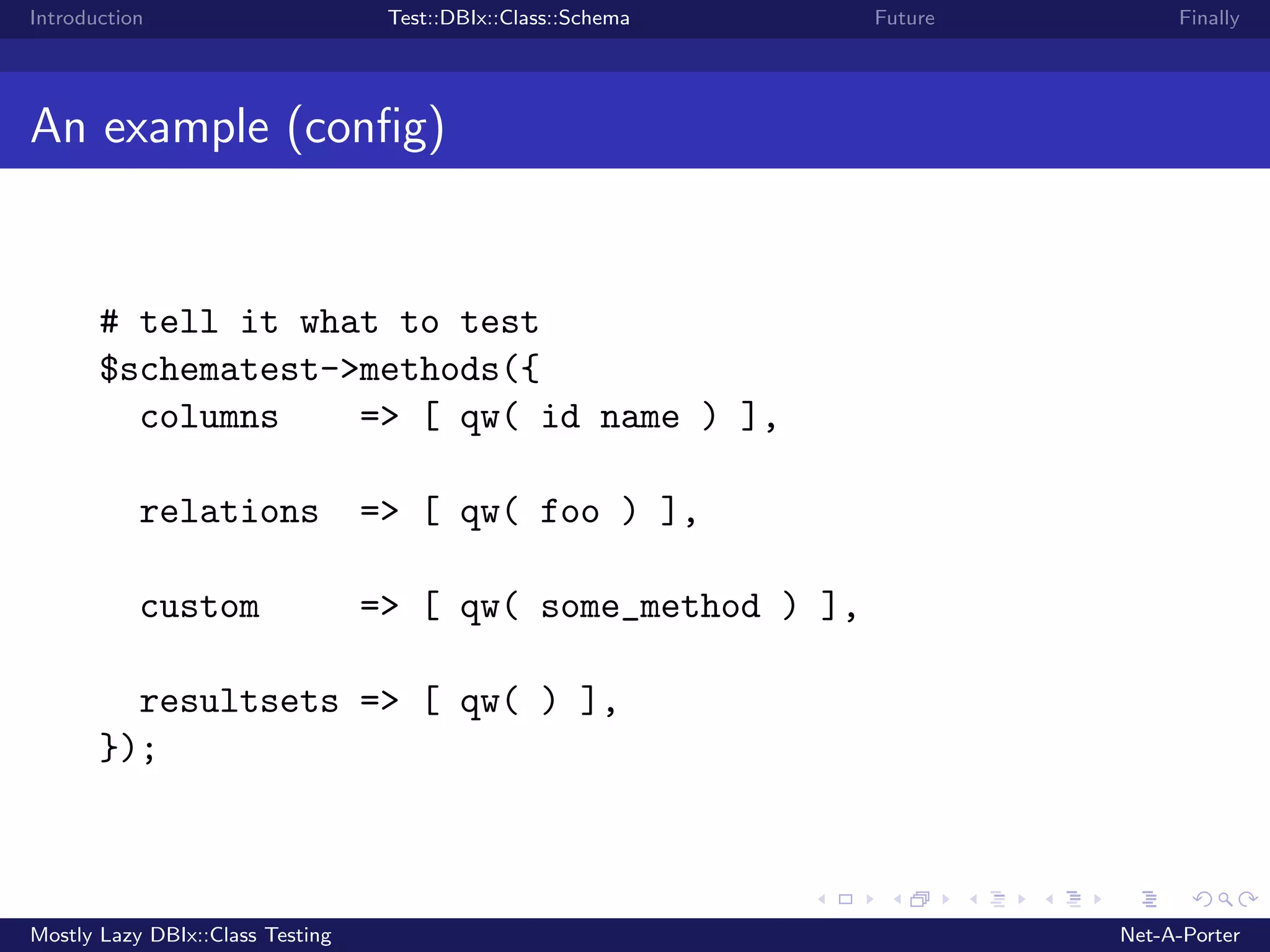 Introduction Test::DBIx::Class::Schema Future Finally

An example (config)

# tell it what to test
$schematest->methods({
  columns    => [ qw( id name ) ],

  relations  => [ qw( foo ) ],

  custom     => [ qw( some_method ) ],

  resultsets => [ qw( ) ],
});

Mostly Lazy DBIx::Class Testing Net-A-Porter